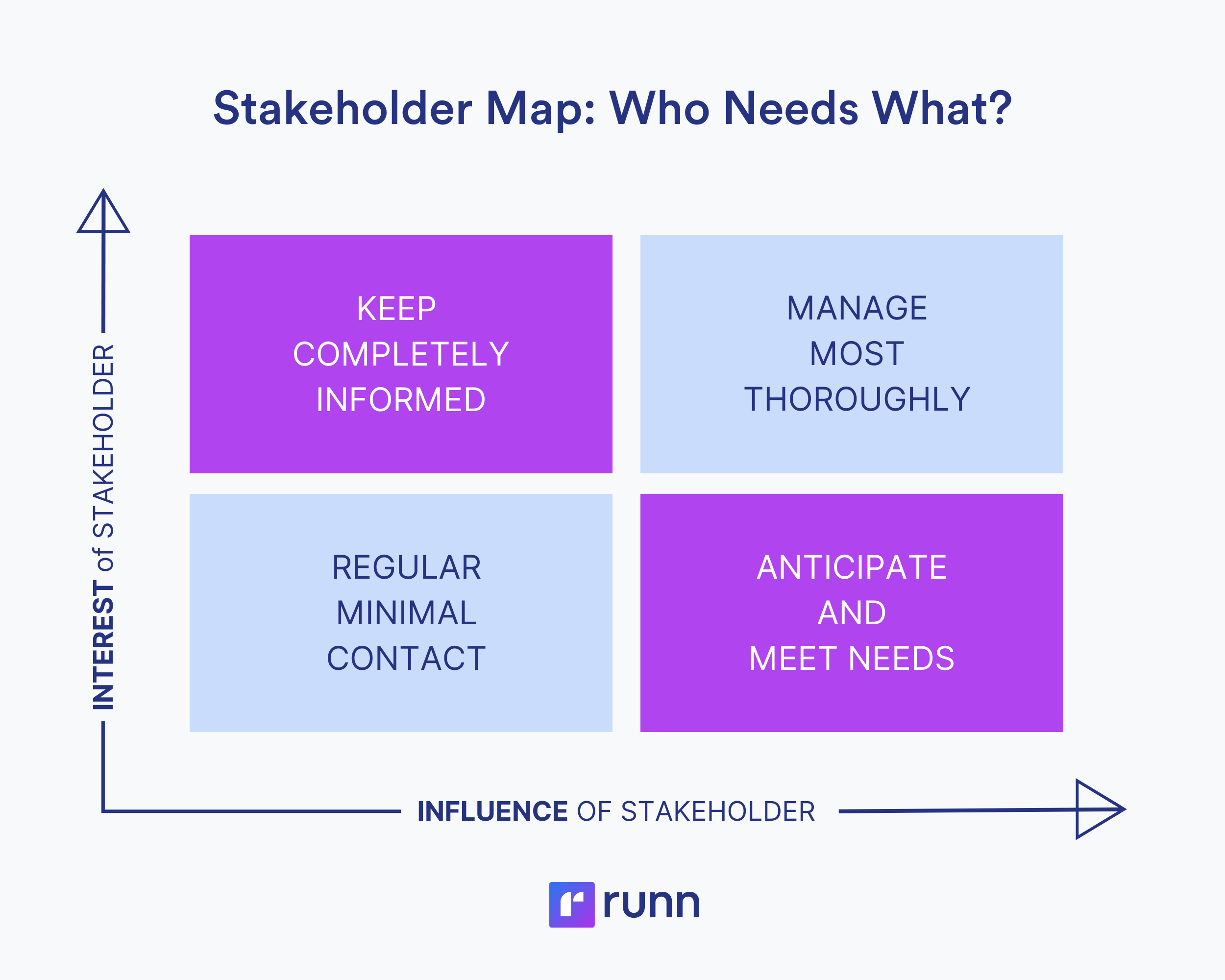 Stakeholder Map: Who Needs What?

INTEREST of STAKEHOLDER

KEEP COMPLETELY INFORMED

MANAGE MOST THOROUGHLY

REGULAR MINIMAL CONTACT

ANTICIPATE AND MEET NEEDS

INFLUENCE OF STAKEHOLDER

runn